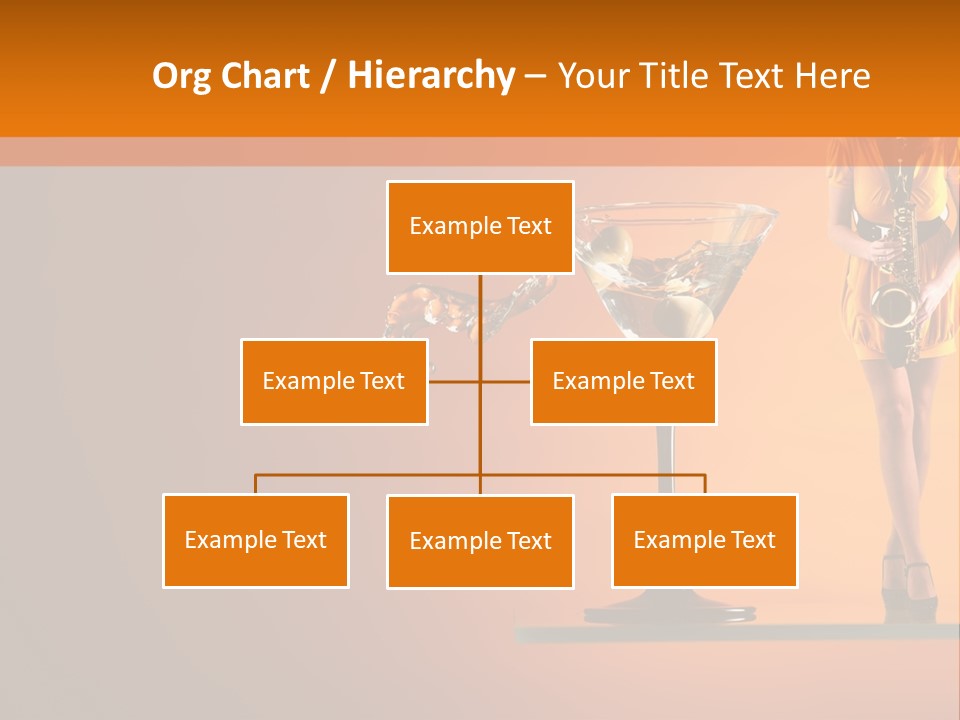 Org Chart / Hierarchy – Your Title Text Here

Example Text

Example Text

Example Text

Example Text

Example Text

Example Text